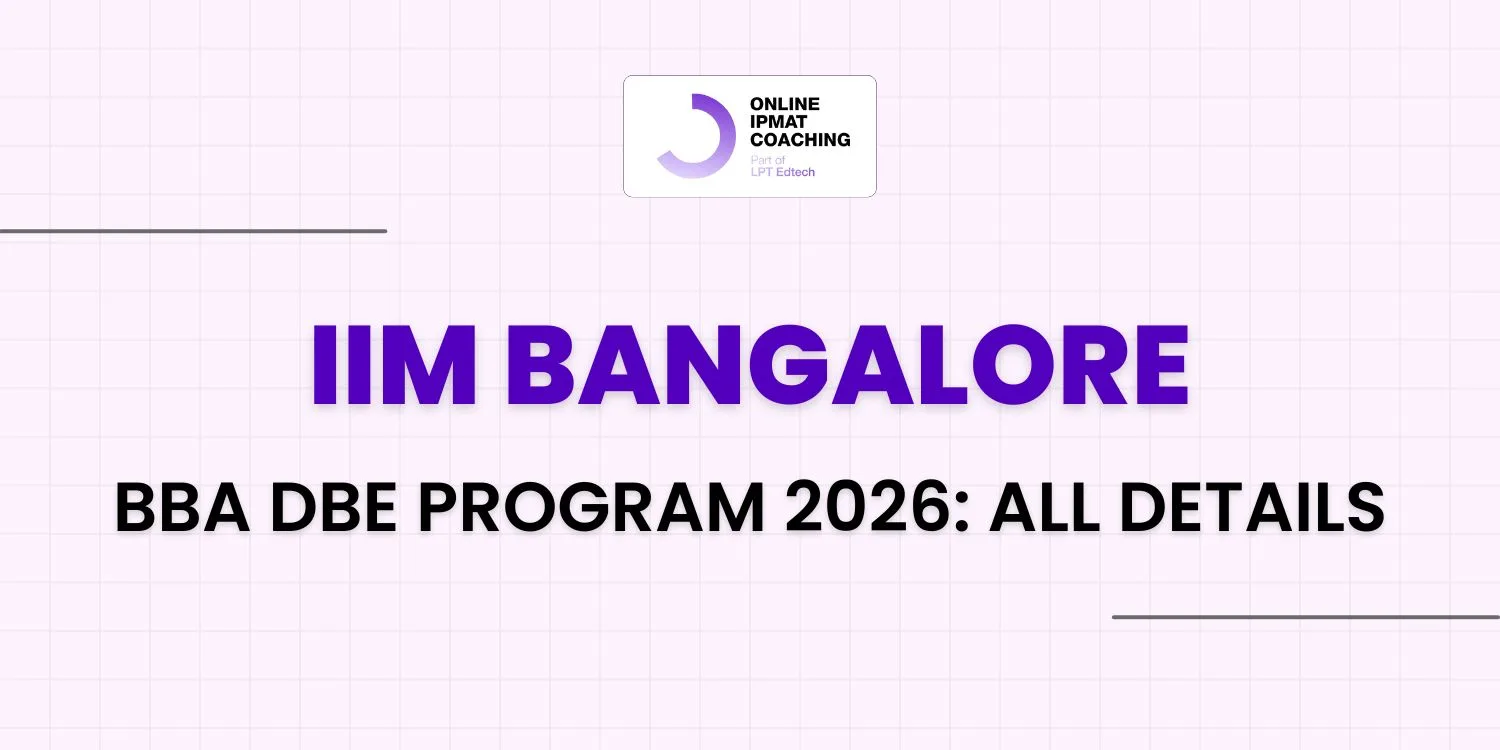 ONLINE
IPMAT
COACHING
Part of
LPT Edtech

IIM BANGALORE

BBA DBE PROGRAM 2026: ALL DETAILS